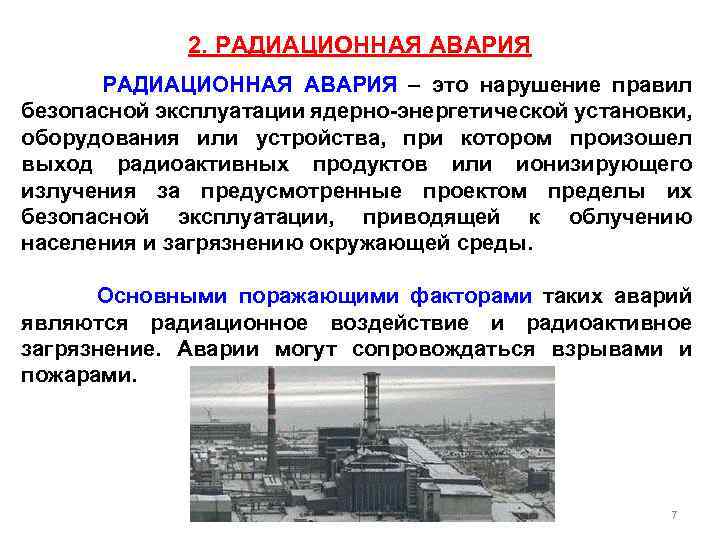 2. РАДИАЦИОННАЯ АВАРИЯ

РАДИАЦИОННАЯ АВАРИЯ – это нарушение правил безопасной эксплуатации ядерно-энергетической установки, оборудования или устройства, при котором произошел выход радиоактивных продуктов или ионизирующего излучения за предусмотренные проектом пределы их безопасной эксплуатации, приводящей к облучению населения и загрязнению окружающей среды.

Основными поражающими факторами таких аварий являются радиационное воздействие и радиоактивное загрязнение. Аварии могут сопровождаться взрывами и пожарами.

7